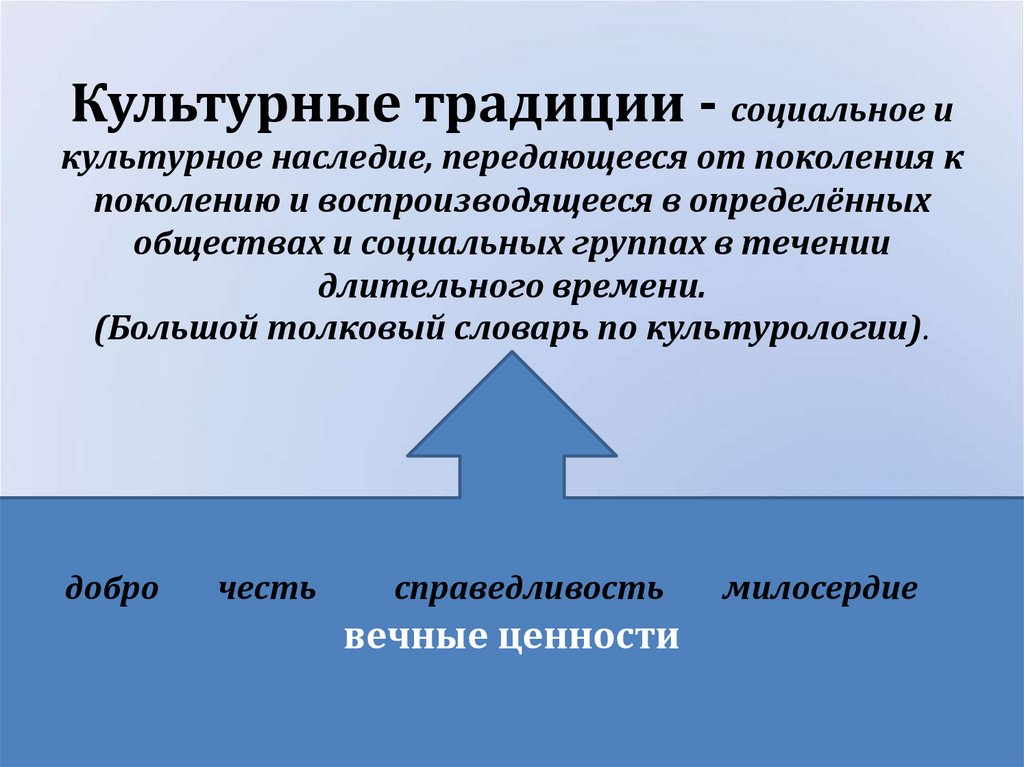 Культурные традиции - социальное и культурное наследие, передающееся от поколения к поколению и воспроизводящееся в определённых обществах и социальных группах в течении длительного времени.
(Большой толковый словарь по культурологии).

добро честь справедливость милосердие
вечные ценности